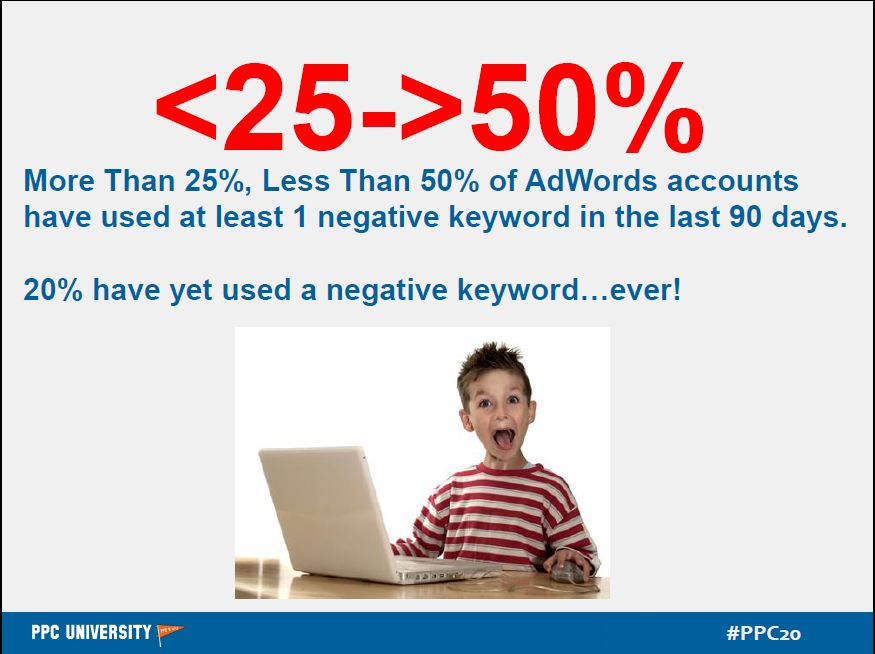 <25->50%

More Than 25%, Less Than 50% of AdWords accounts have used at least 1 negative keyword in the last 90 days.

20% have yet used a negative keyword…ever!

PPC UNIVERSITY

#PPC20